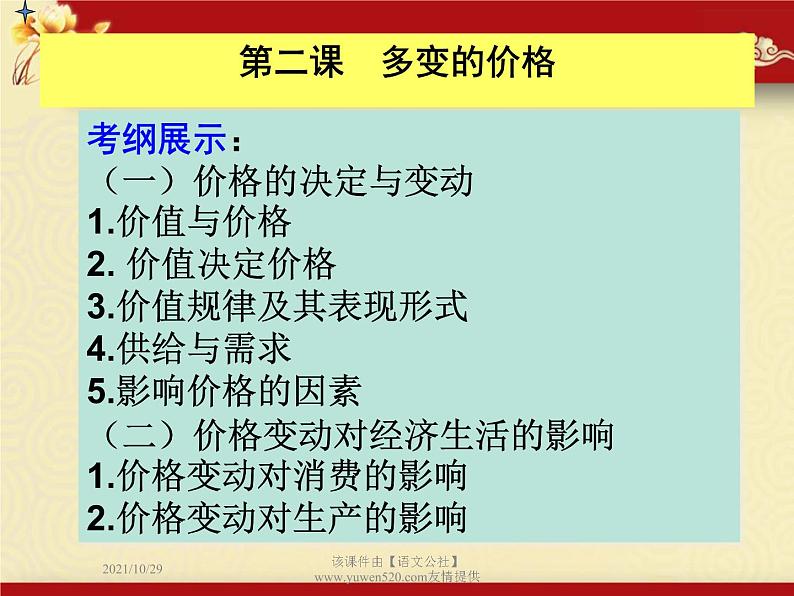 第二课　多变的价格

考纲展示：
（一）价格的决定与变动
1.价值与价格
2. 价值决定价格
3.价值规律及其表现形式
4.供给与需求
5.影响价格的因素
（二）价格变动对经济生活的影响
1.价格变动对消费的影响
2.价格变动对生产的影响

2021/10/29

该课件由【语文公社】www.yuwen520.com友情提供